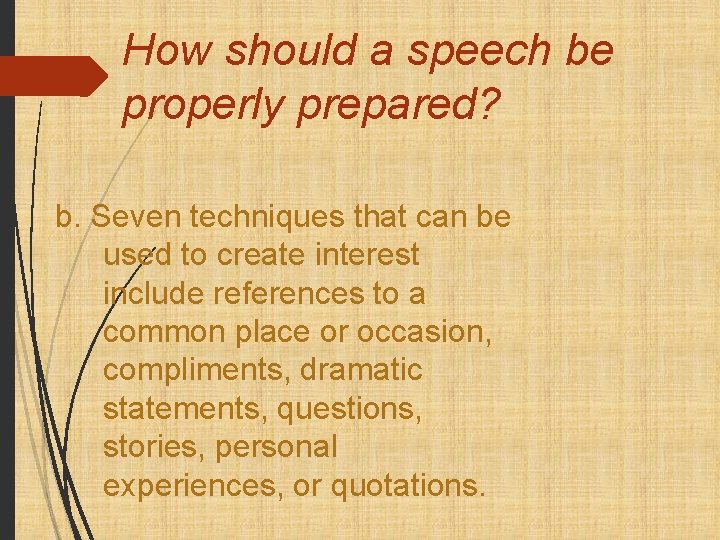 How should a speech be properly prepared?

b. Seven techniques that can be used to create interest include references to a common place or occasion, compliments, dramatic statements, questions, stories, personal experiences, or quotations.